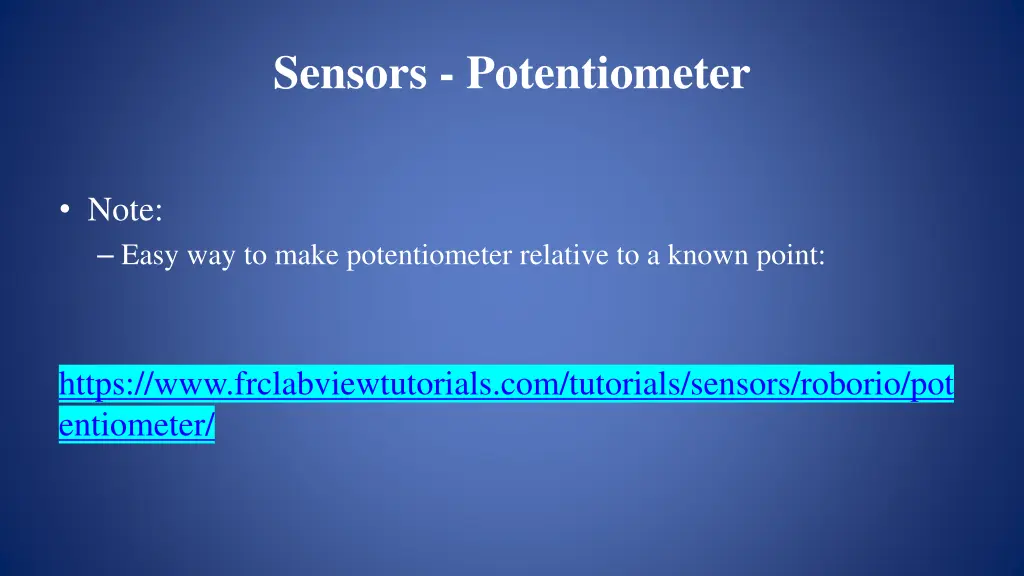 Sensors - Potentiometer

• Note:
– Easy way to make potentiometer relative to a known point:

https://www.frclabviewtutorials.com/tutorials/sensors/roborio/potentiometer/